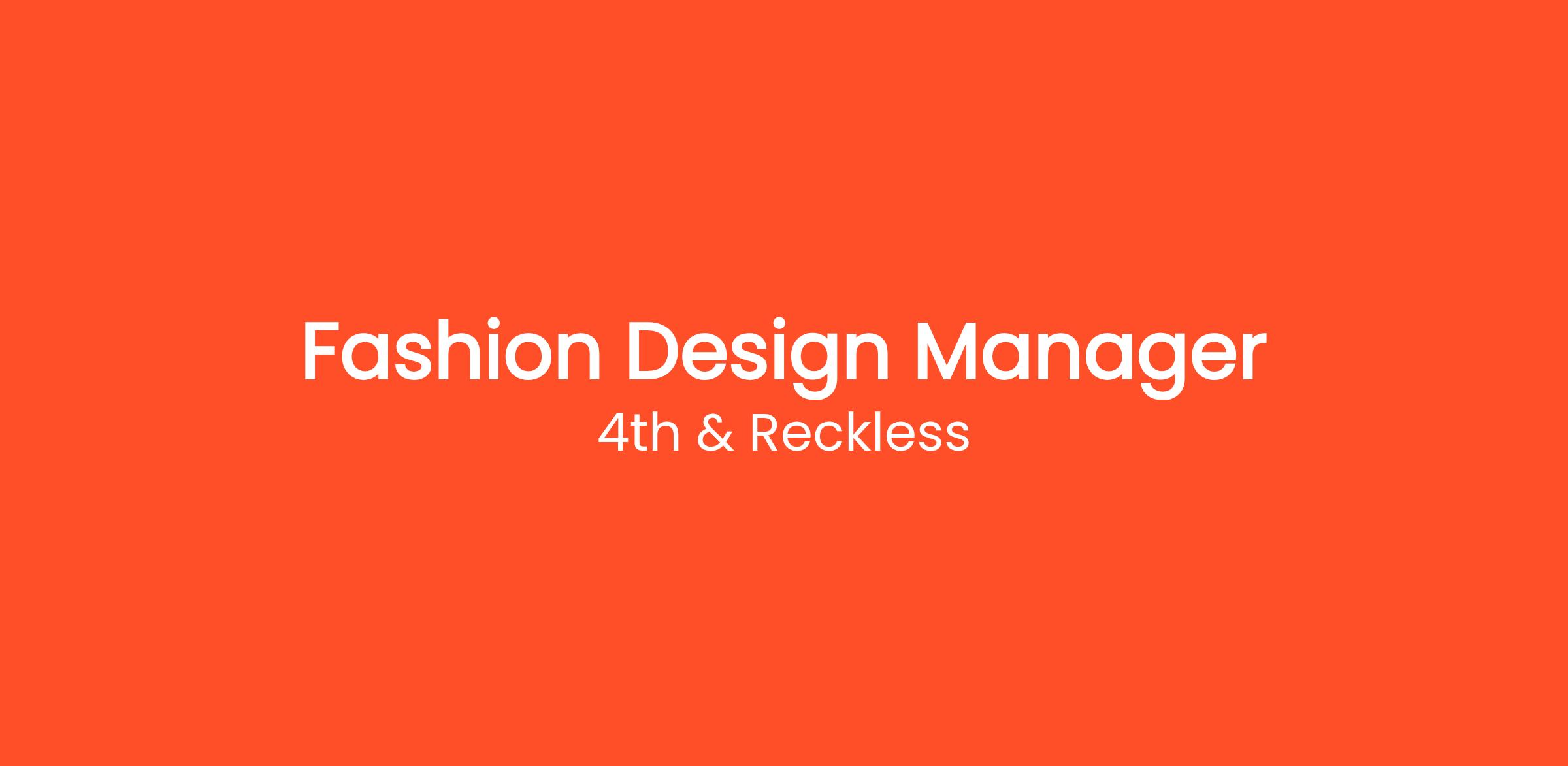 Fashion Design Manager
4th & Reckless